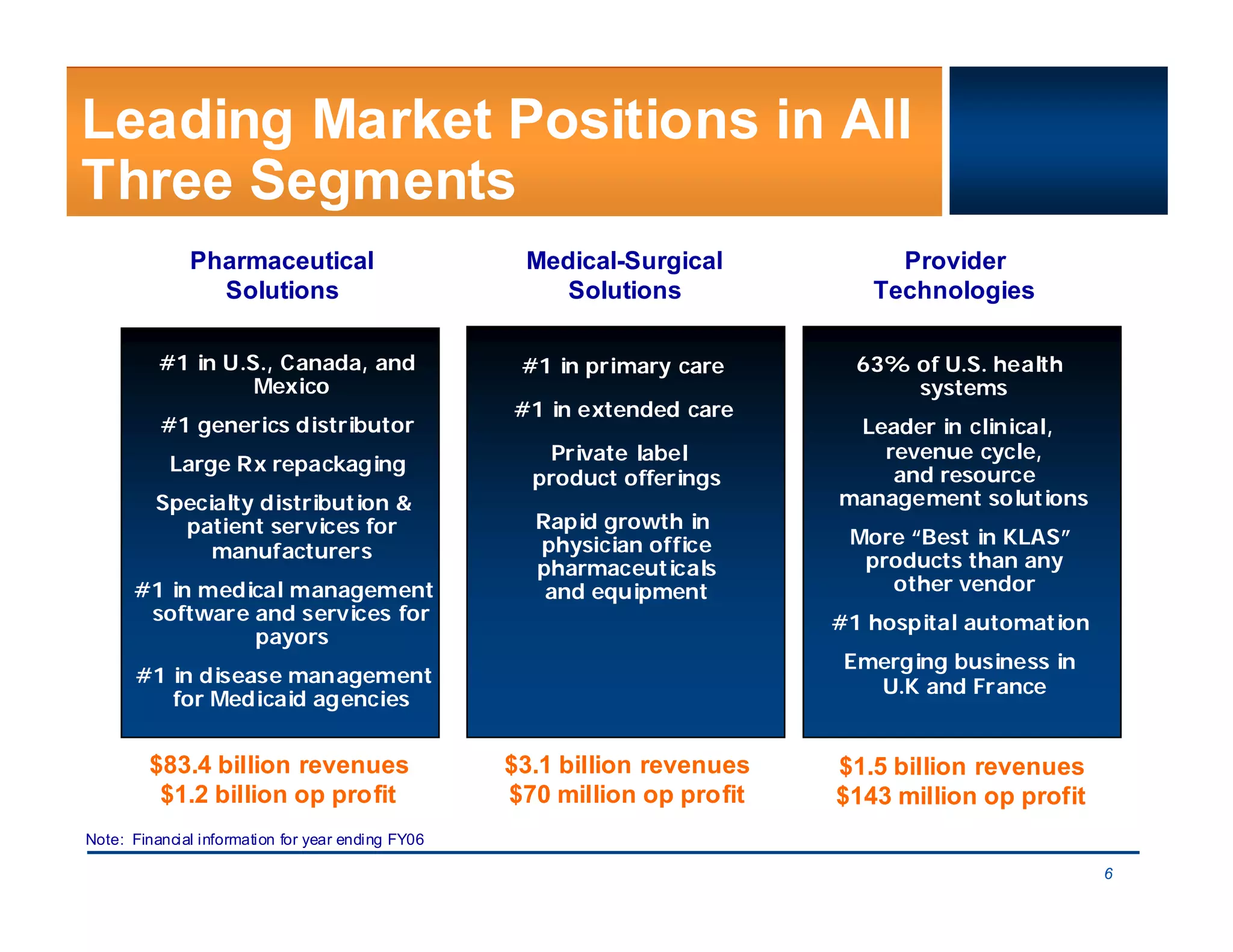 Leading Market Positions in All Three Segments

Pharmaceutical Solutions

#1 in U.S., Canada, and Mexico

#1 generics distributor

Large Rx repackaging

Specialty distribution & patient services for manufacturers

#1 in medical management software and services for payors

#1 in disease management for Medicaid agencies

$83.4 billion revenues
$1.2 billion op profit

Medical-Surgical Solutions

#1 in primary care

#1 in extended care

Private label product offerings

Rapid growth in physician office pharmaceuticals and equipment

$3.1 billion revenues
$70 million op profit

Provider Technologies

63% of U.S. health systems

Leader in clinical, revenue cycle, and resource management solutions

More “Best in KLAS” products than any other vendor

#1 hospital automation

Emerging business in U.K and France

$1.5 billion revenues
$143 million op profit

Note: Financial information for year ending FY06

6